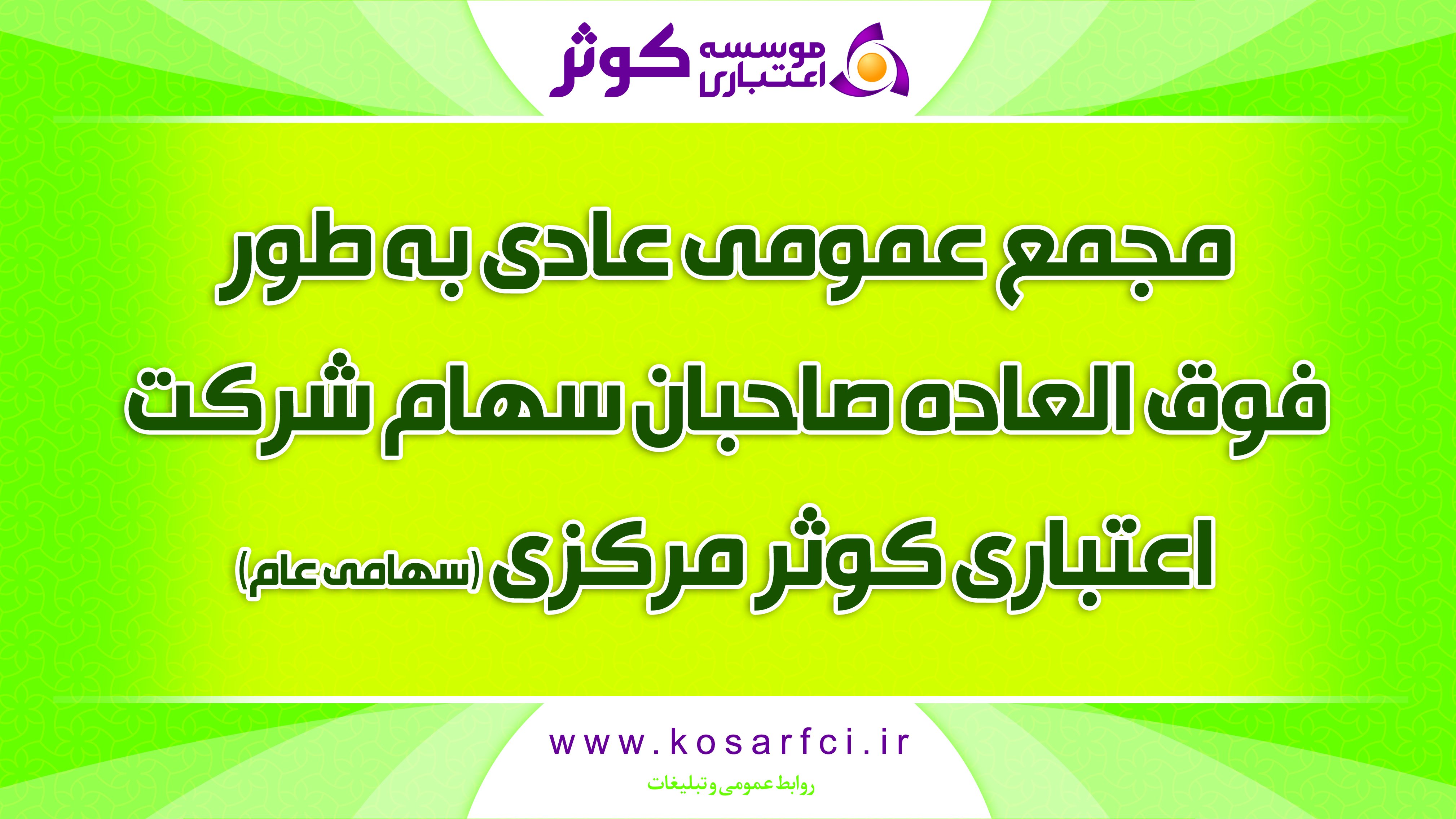 موسسه اعتباری کوثر

مجمع عمومی عادی به طور فوق العاده صاحبان سهام شرکت اعتباری کوثر مرکزی (سهامی عام)

www.kosarfci.ir
روابط عمومی و تبلیغات